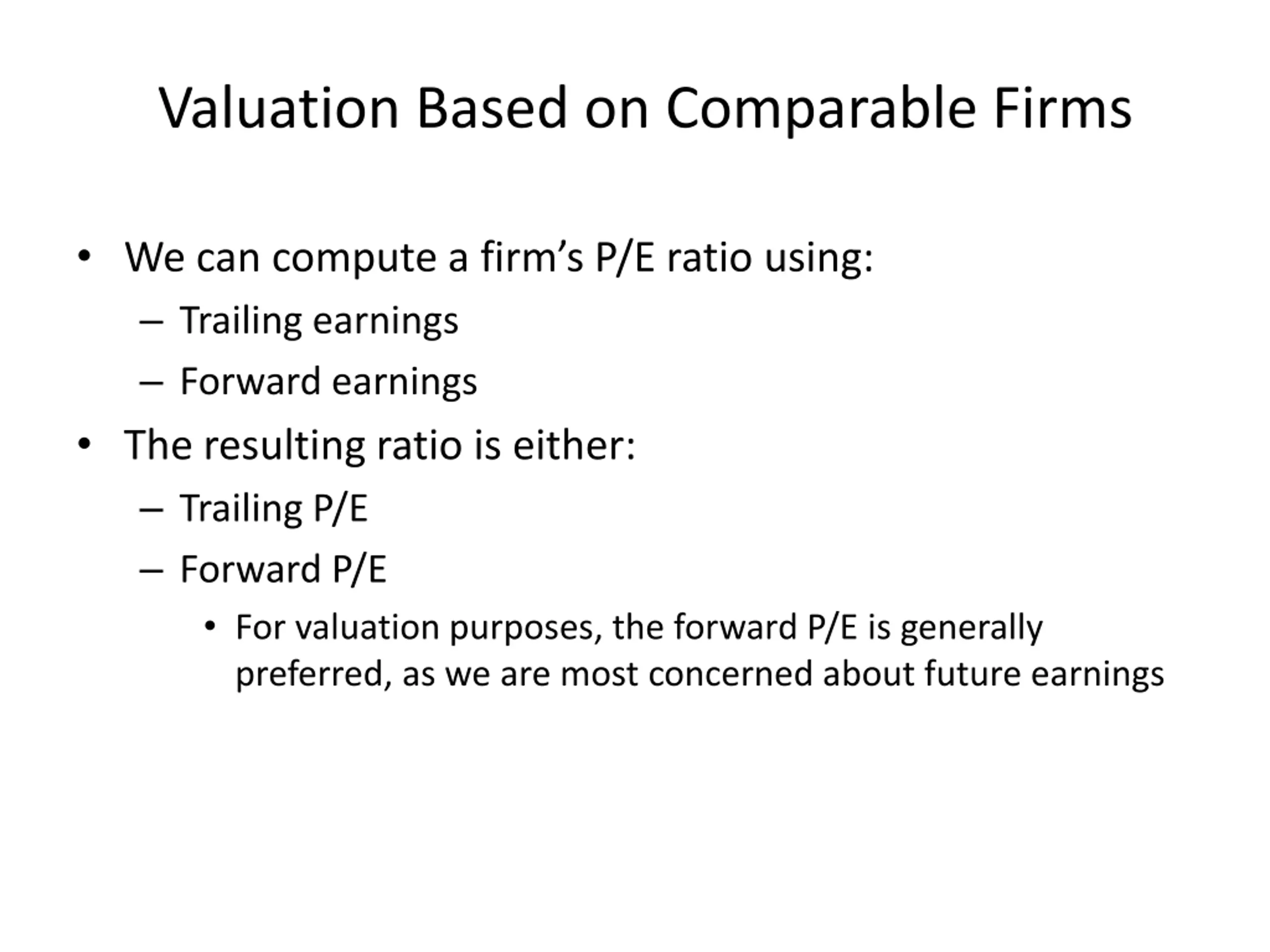 Valuation Based on Comparable Firms

• We can compute a firm’s P/E ratio using:
– Trailing earnings
– Forward earnings
• The resulting ratio is either:
– Trailing P/E
– Forward P/E
• For valuation purposes, the forward P/E is generally preferred, as we are most concerned about future earnings